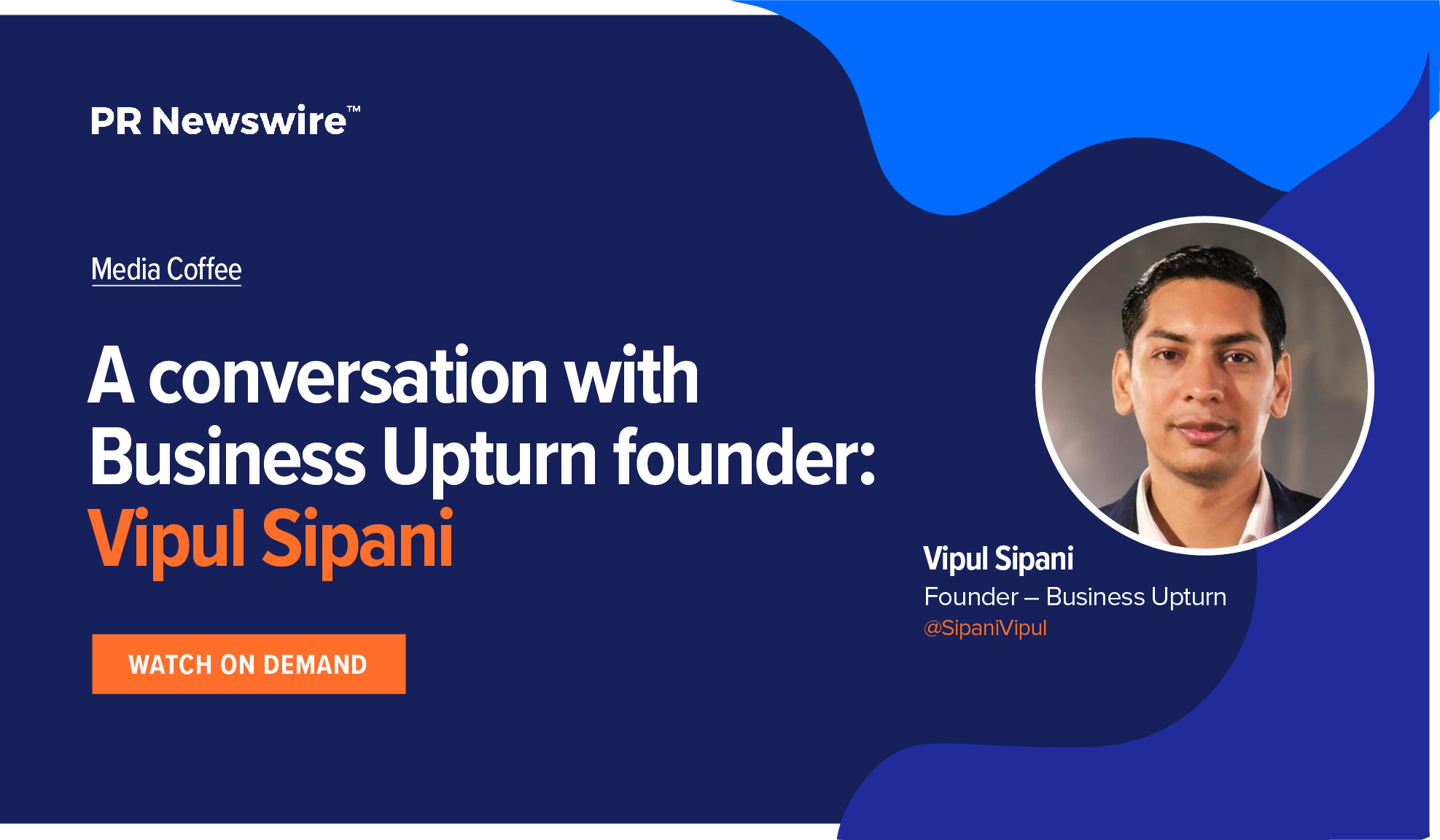 PR Newswire™

Media Coffee

A conversation with Business Upturn founder: Vipul Sipani

WATCH ON DEMAND

Vipul Sipani
Founder – Business Upturn
@SipaniVipul